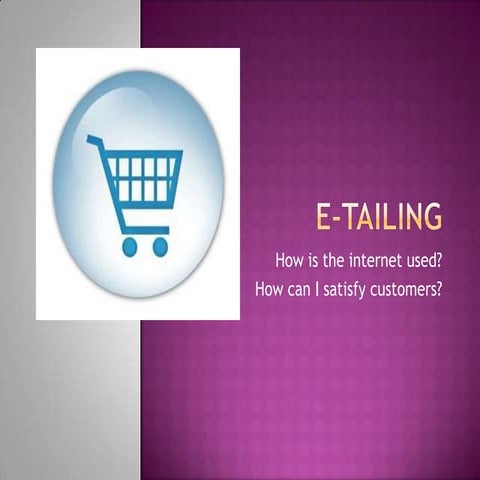 E-TAILING

How is the internet used?
How can I satisfy customers?